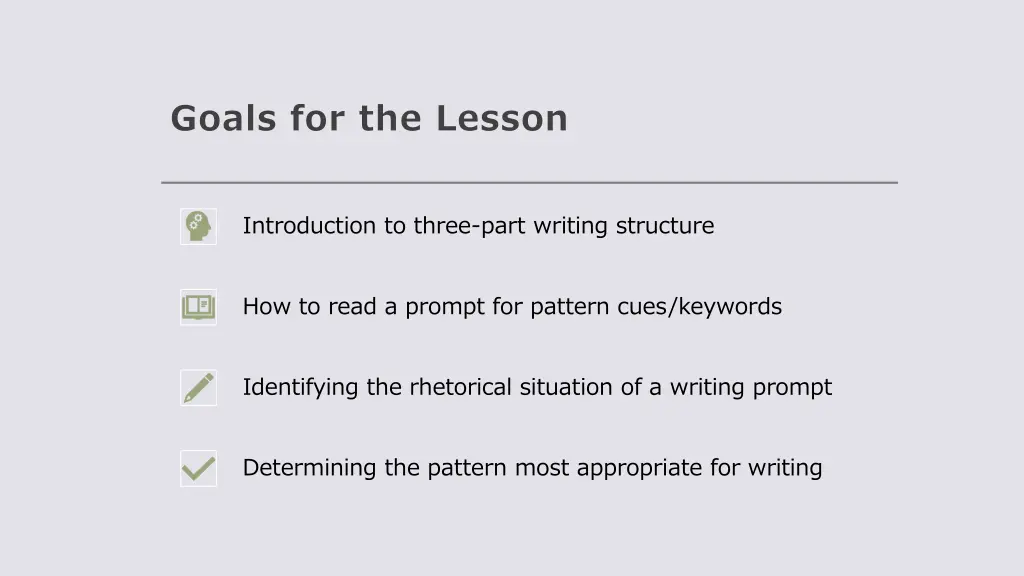 Goals for the Lesson

Introduction to three-part writing structure

How to read a prompt for pattern cues/keywords

Identifying the rhetorical situation of a writing prompt

Determining the pattern most appropriate for writing